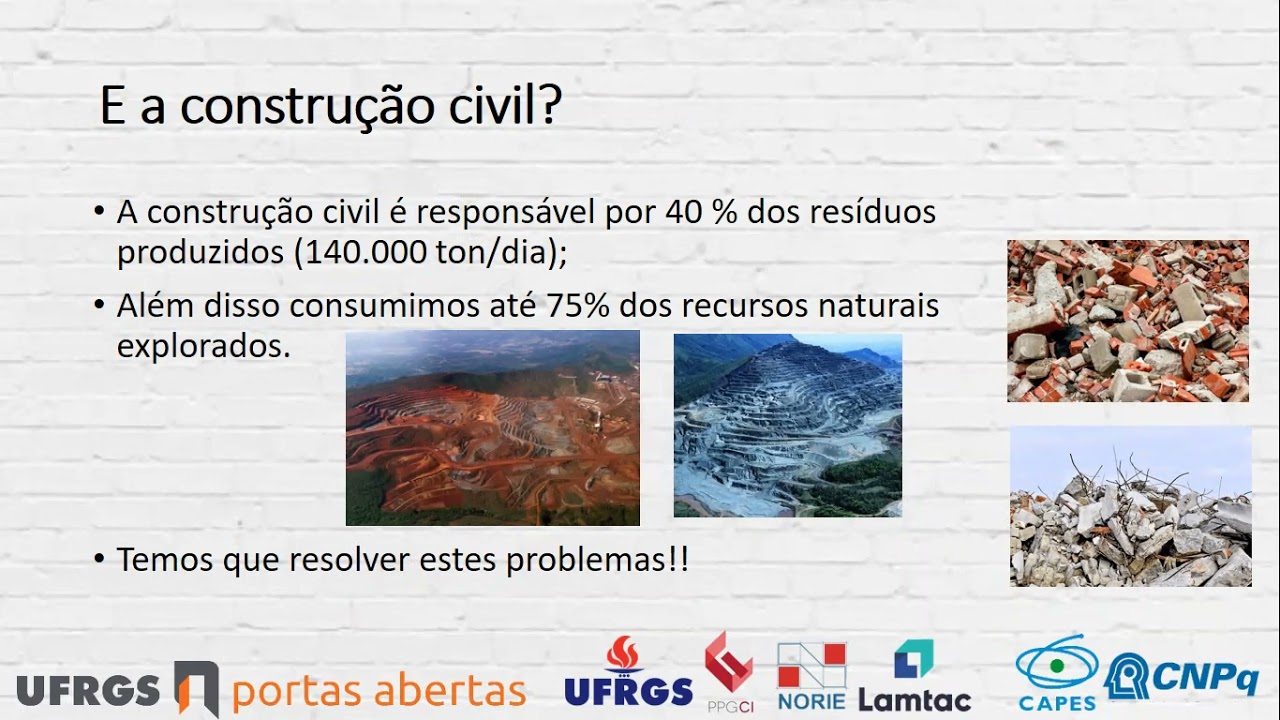 E a construção civil?

• A construção civil é responsável por 40 % dos resíduos produzidos (140.000 ton/dia);

• Além disso consumimos até 75% dos recursos naturais explorados.

• Temos que resolver estes problemas!!

UFRGS portas abertas UFRGS PPGCI NORIE Lamtac CAPES CNPq